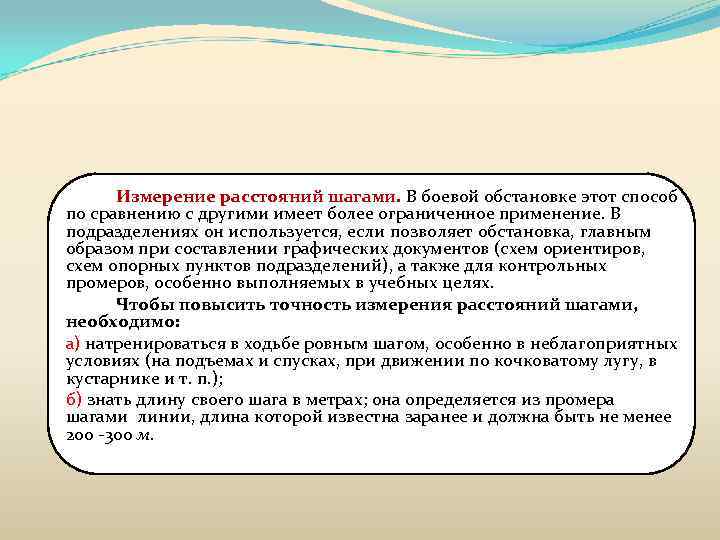 Измерение расстояний шагами. В боевой обстановке этот способ по сравнению с другими имеет более ограниченное применение. В подразделениях он используется, если позволяет обстановка, главным образом при составлении графических документов (схем ориентиров, схем опорных пунктов подразделений), а также для контрольных промеров, особенно выполняемых в учебных целях.

Чтобы повысить точность измерения расстояний шагами, необходимо:

а) натренироваться в ходьбе ровным шагом, особенно в неблагоприятных условиях (на подъемах и спусках, при движении по кочковатому лугу, в кустарнике и т. п.);

б) знать длину своего шага в метрах; она определяется из промера шагами линии, длина которой известна заранее и должна быть не менее 200 -300 м.